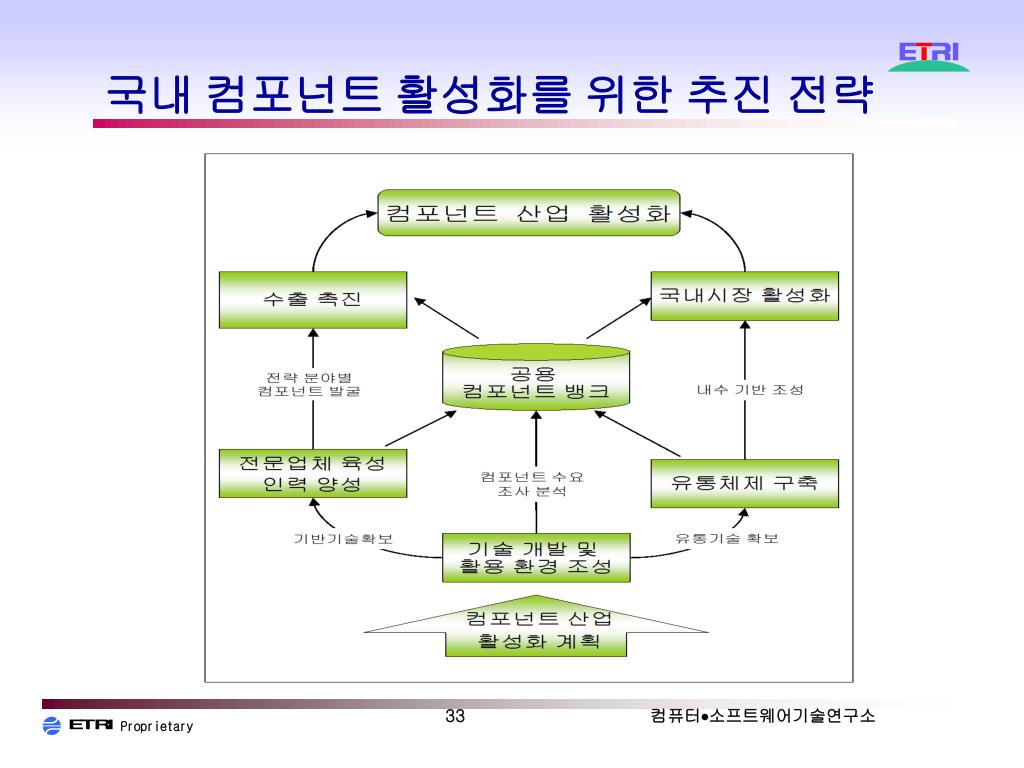 ETRI

국내 컴포넌트 활성화를 위한 추진 전략

컴포넌트 산업 활성화

수출 촉진

국내시장 활성화

전략 분야별 컴포넌트 발굴

공용 컴포넌트 뱅크

내수 기반 조성

전문업체 육성 인력 양성

컴포넌트 수요 조사 분석

유통체제 구축

기반기술확보

기술 개발 및 활용 환경 조성

유통기술 확보

컴포넌트 산업 활성화 계획

ETRI Proprietary

33

컴퓨터•소프트웨어기술연구소